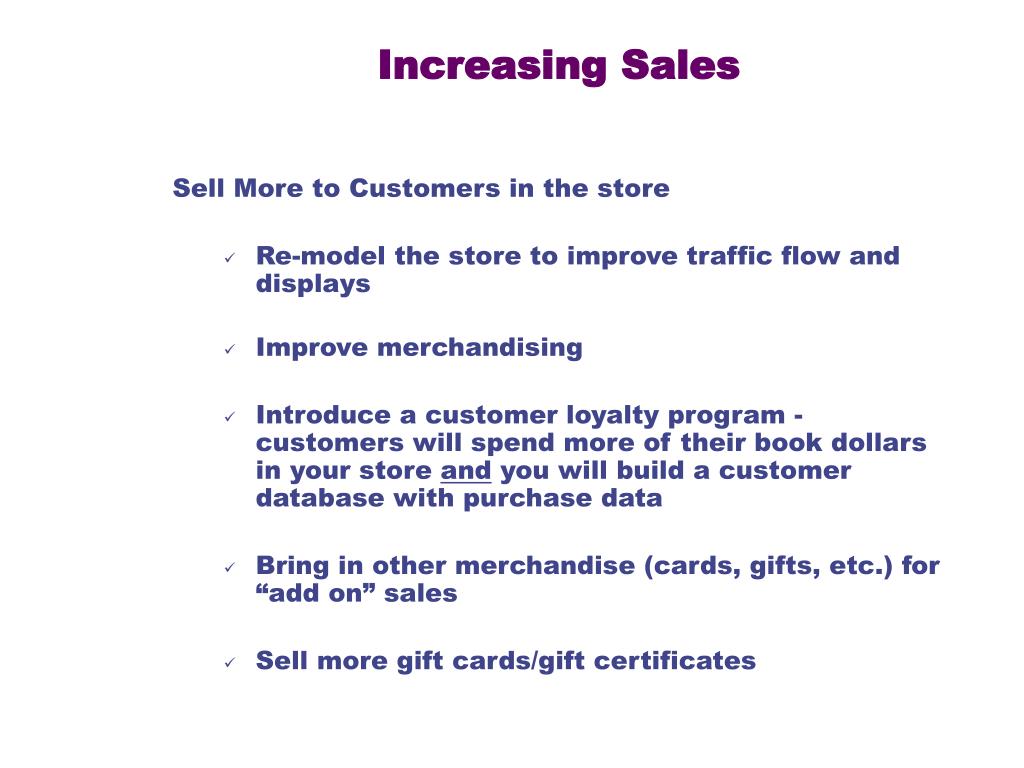 Increasing Sales

Sell More to Customers in the store

✓ Re-model the store to improve traffic flow and displays

✓ Improve merchandising

✓ Introduce a customer loyalty program - customers will spend more of their book dollars in your store and you will build a customer database with purchase data

✓ Bring in other merchandise (cards, gifts, etc.) for “add on” sales

✓ Sell more gift cards/gift certificates